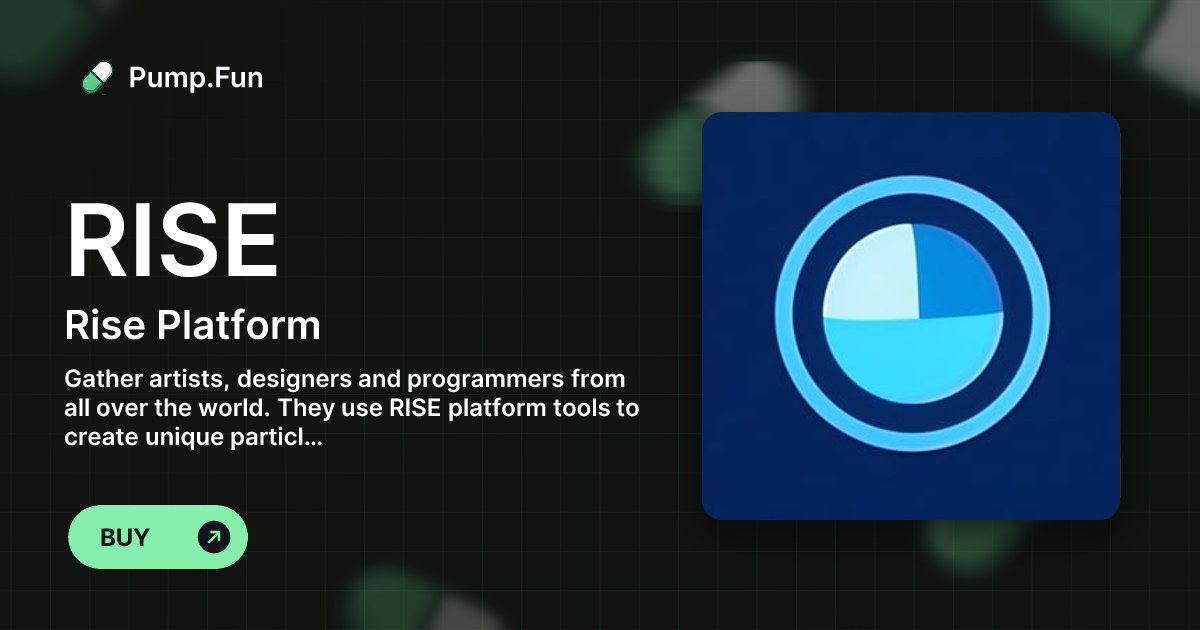 Pump.Fun

RISE

Rise Platform

Gather artists, designers and programmers from all over the world. They use RISE platform tools to create unique particl...

BUY